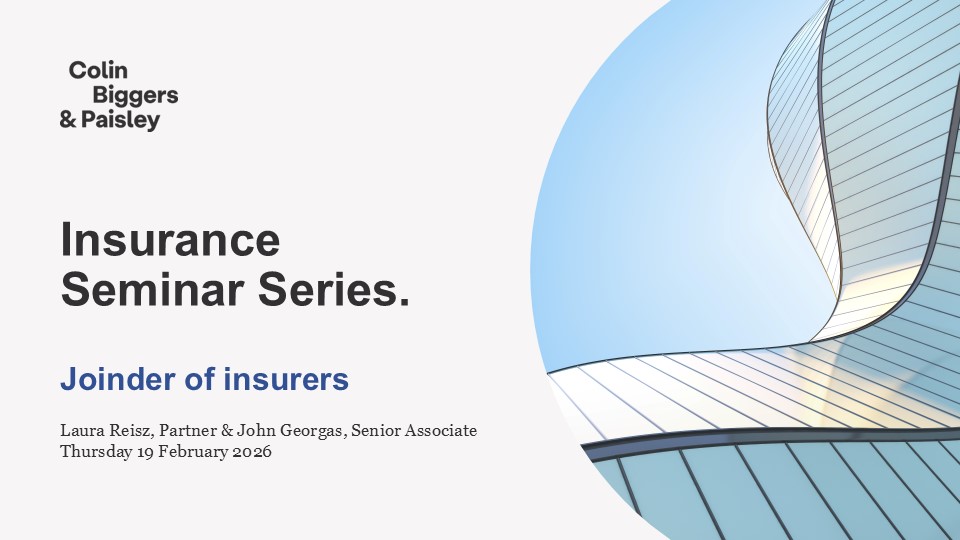 Colin
Biggers
& Paisley

Insurance Seminar Series.

Joinder of insurers

Laura Reisz, Partner & John Georgas, Senior Associate
Thursday 19 February 2026